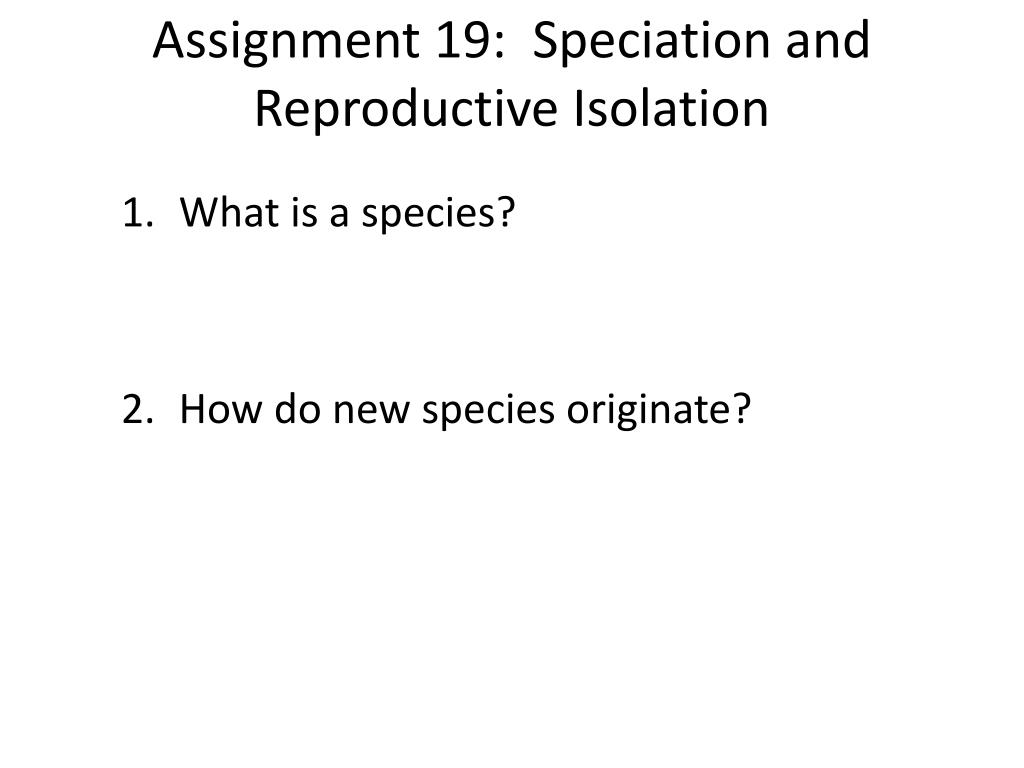 Assignment 19: Speciation and Reproductive Isolation

1. What is a species?

2. How do new species originate?